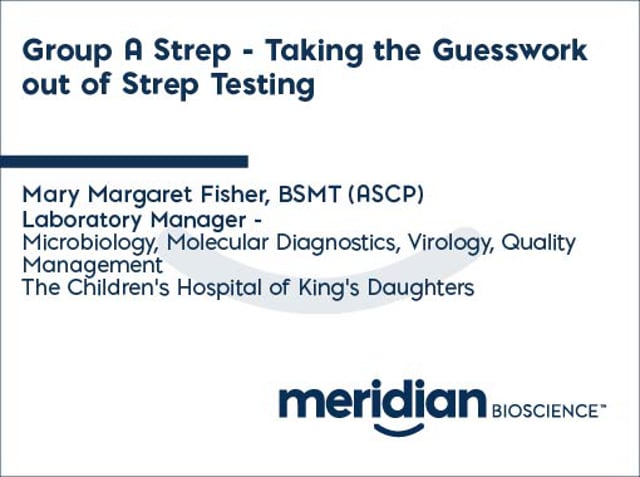 Group A Strep - Taking the Guesswork out of Strep Testing

Mary Margaret Fisher, BSMT (ASCP)
Laboratory Manager -
Microbiology, Molecular Diagnostics, Virology, Quality Management
The Children's Hospital of King's Daughters

meridian BIOSCIENCE™